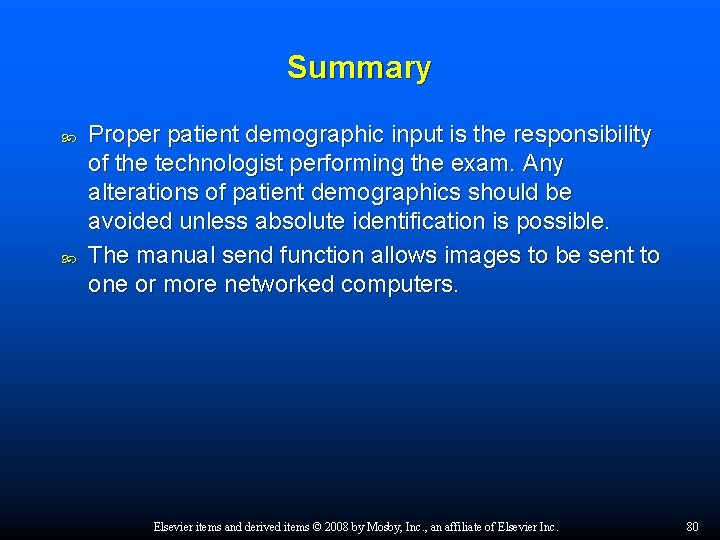 Summary

Proper patient demographic input is the responsibility of the technologist performing the exam. Any alterations of patient demographics should be avoided unless absolute identification is possible.

The manual send function allows images to be sent to one or more networked computers.

Elsevier items and derived items © 2008 by Mosby, Inc., an affiliate of Elsevier Inc. 80